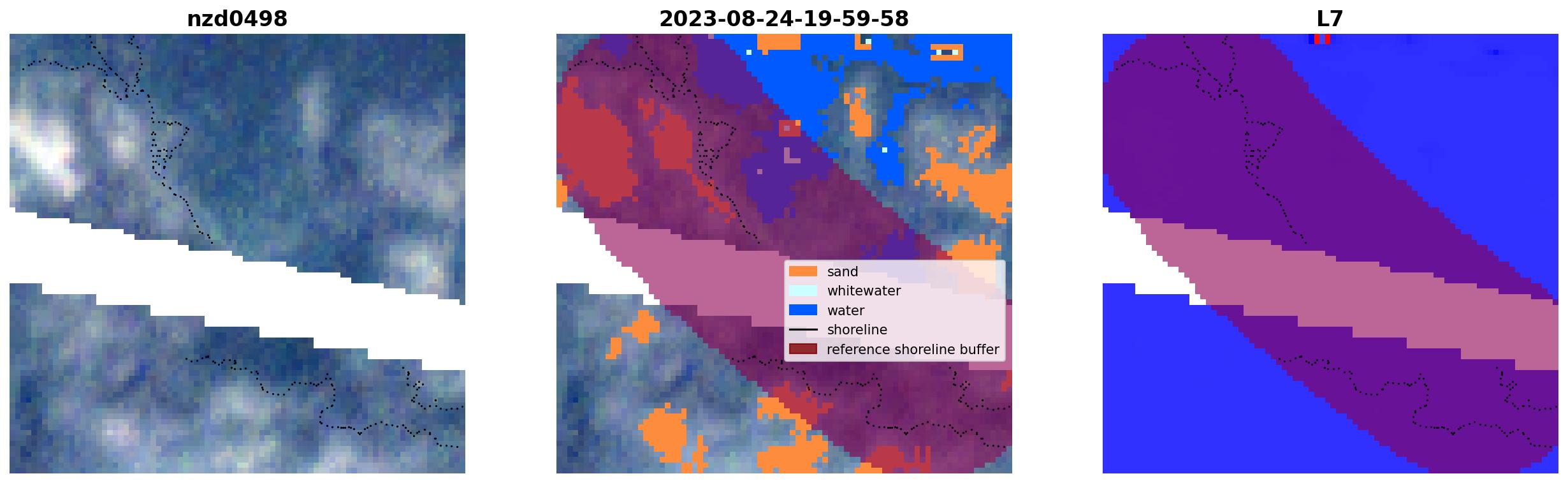 nzd0498

2023-08-24-19-59-58

sand
whitewater
water
shoreline
reference shoreline buffer

L7